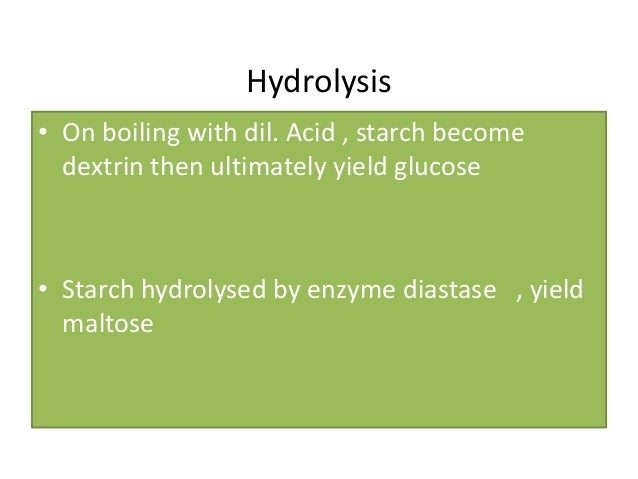 Hydrolysis

• On boiling with dil. Acid , starch become dextrin then ultimately yield glucose

• Starch hydrolysed by enzyme diastase , yield maltose